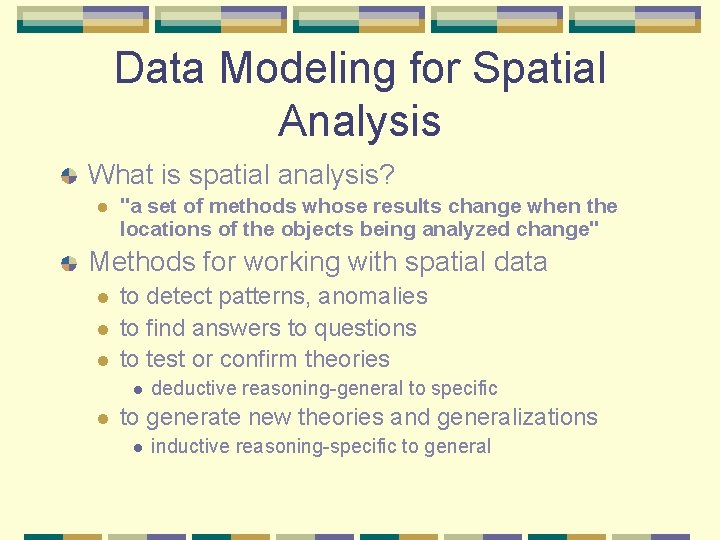 Data Modeling for Spatial Analysis

What is spatial analysis?

"a set of methods whose results change when the locations of the objects being analyzed change"

Methods for working with spatial data

to detect patterns, anomalies

to find answers to questions

to test or confirm theories

deductive reasoning-general to specific

to generate new theories and generalizations

inductive reasoning-specific to general